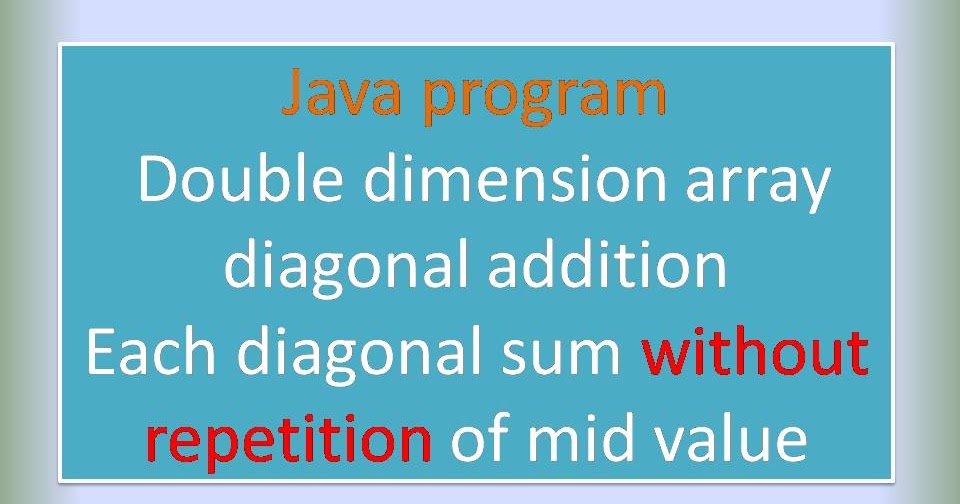 Java program
Double dimension array diagonal addition
Each diagonal sum without repetition of mid value